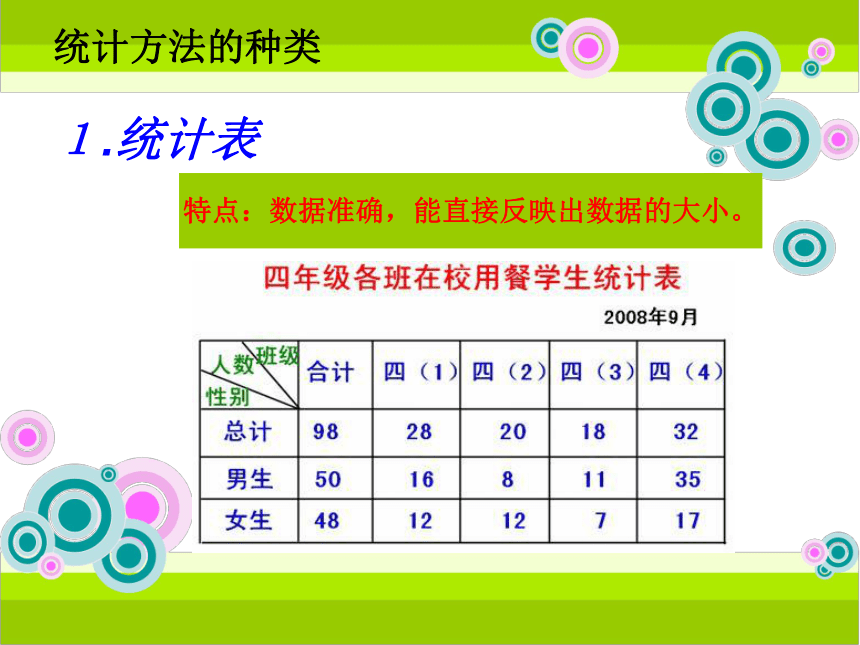 统计方法的种类

1.统计表

特点：数据准确，能直接反映出数据的大小。

四年级各班在校用餐学生统计表

2008年9月

| 班级 人数 性别 | 合计 | 四（1） | 四（2） | 四（3） | 四（4） |
|---|---|---|---|---|---|
| 总计 | 98 | 28 | 20 | 18 | 32 |
| 男生 | 50 | 16 | 8 | 11 | 35 |
| 女生 | 48 | 12 | 12 | 7 | 17 |